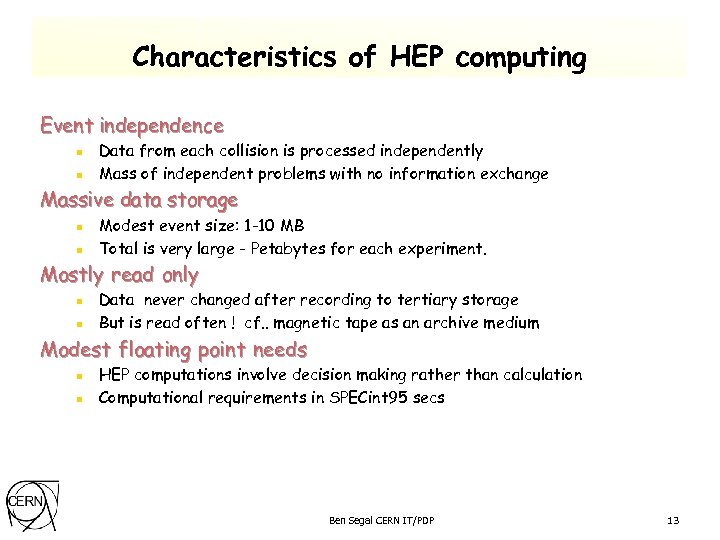 Characteristics of HEP computing

Event independence

- Data from each collision is processed independently
- Mass of independent problems with no information exchange

Massive data storage

- Modest event size: 1-10 MB
- Total is very large - Petabytes for each experiment.

Mostly read only

- Data never changed after recording to tertiary storage
- But is read often ! cf.. magnetic tape as an archive medium

Modest floating point needs

- HEP computations involve decision making rather than calculation
- Computational requirements in SPECint95 secs

CERN

Ben Segal CERN IT/PDP

13